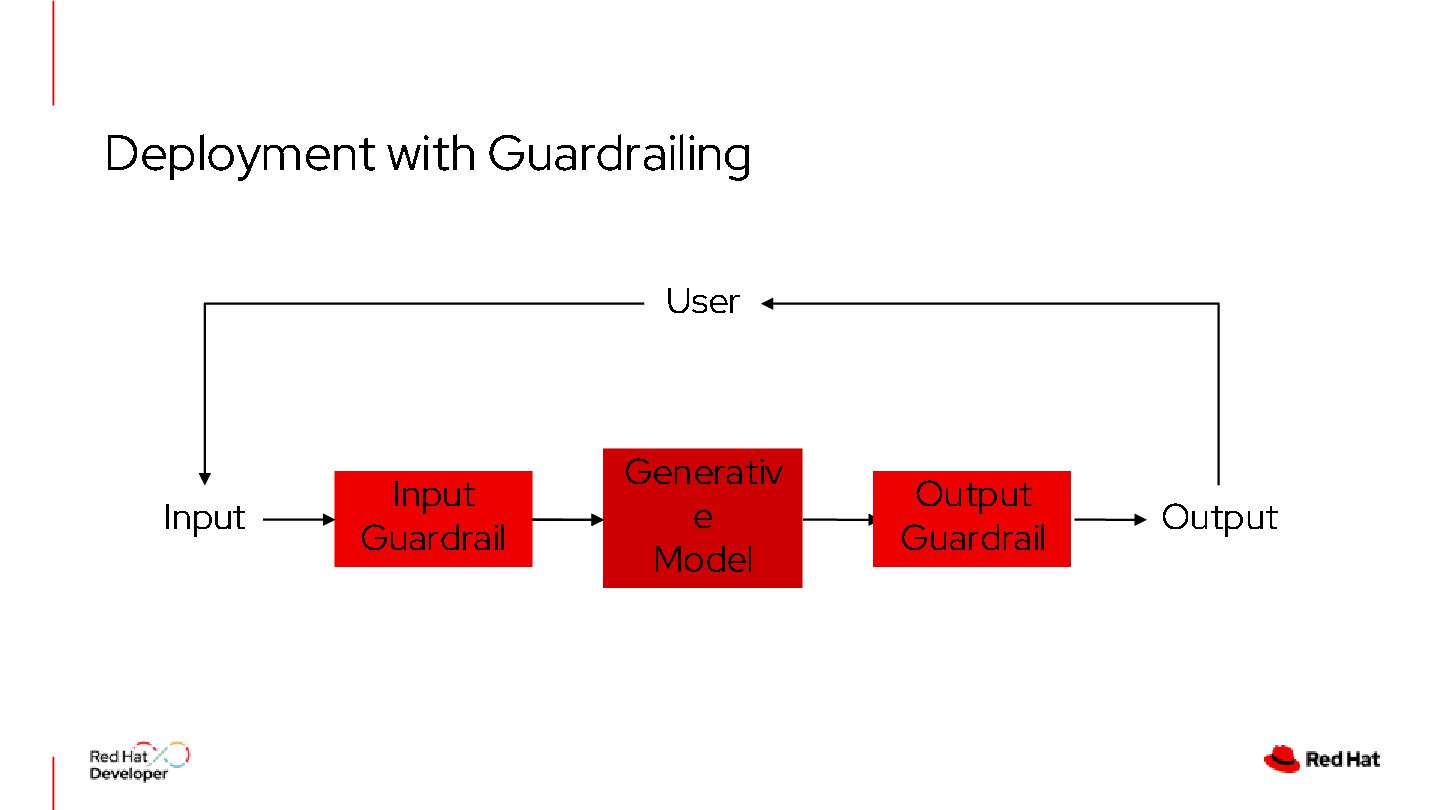 Deployment with Guardrailing

User

Input

Input Guardrail

Generativ e Model

Output Guardrail

Output

Red Hat Developer

Red Hat